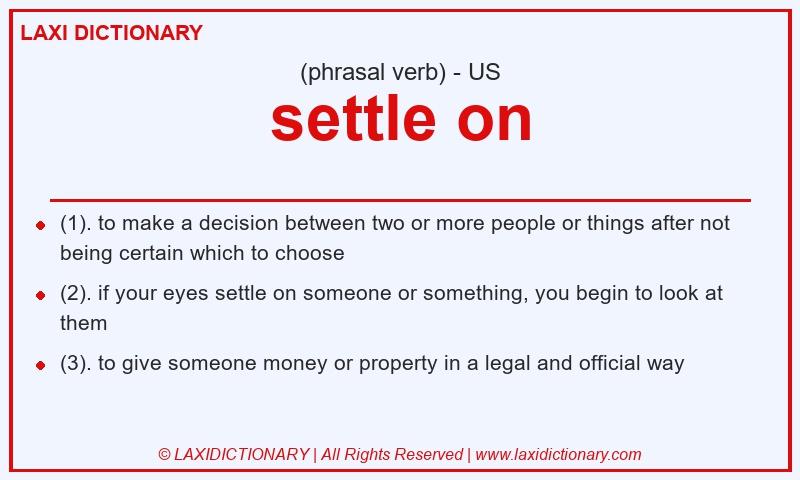 LAXI DICTIONARY

(phrasal verb) - US

settle on

- (1). to make a decision between two or more people or things after not being certain which to choose
- (2). if your eyes settle on someone or something, you begin to look at them
- (3). to give someone money or property in a legal and official way

© LAXIDICTIONARY | All Rights Reserved | www.laxidictionary.com